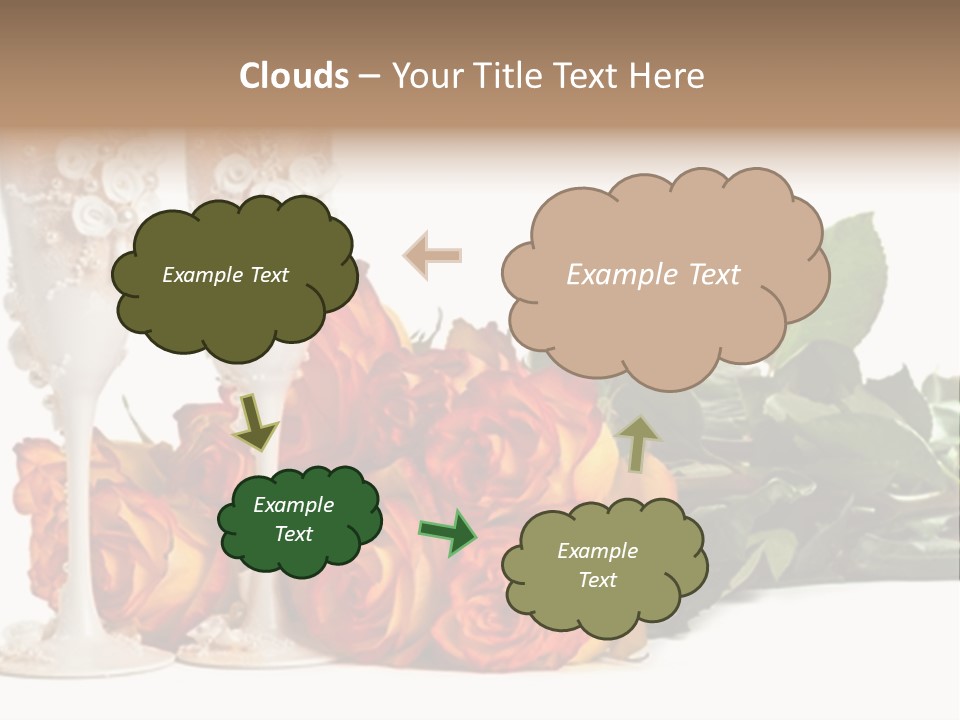 Clouds – Your Title Text Here

Example Text

Example Text

Example Text

Example Text